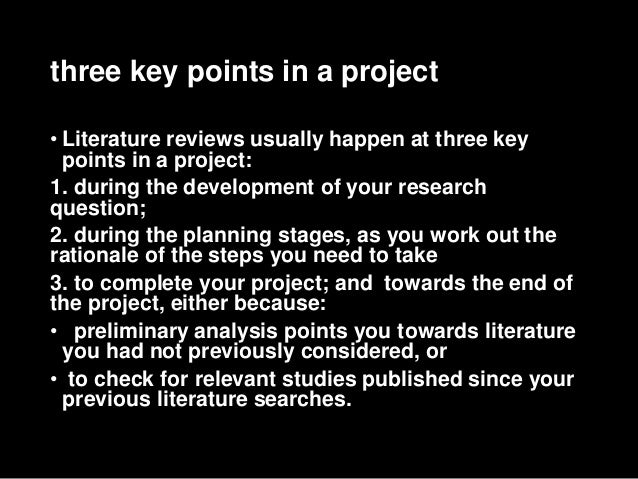 three key points in a project

• Literature reviews usually happen at three key points in a project:

1. during the development of your research question;

2. during the planning stages, as you work out the rationale of the steps you need to take

3. to complete your project; and towards the end of the project, either because:

• preliminary analysis points you towards literature you had not previously considered, or

• to check for relevant studies published since your previous literature searches.